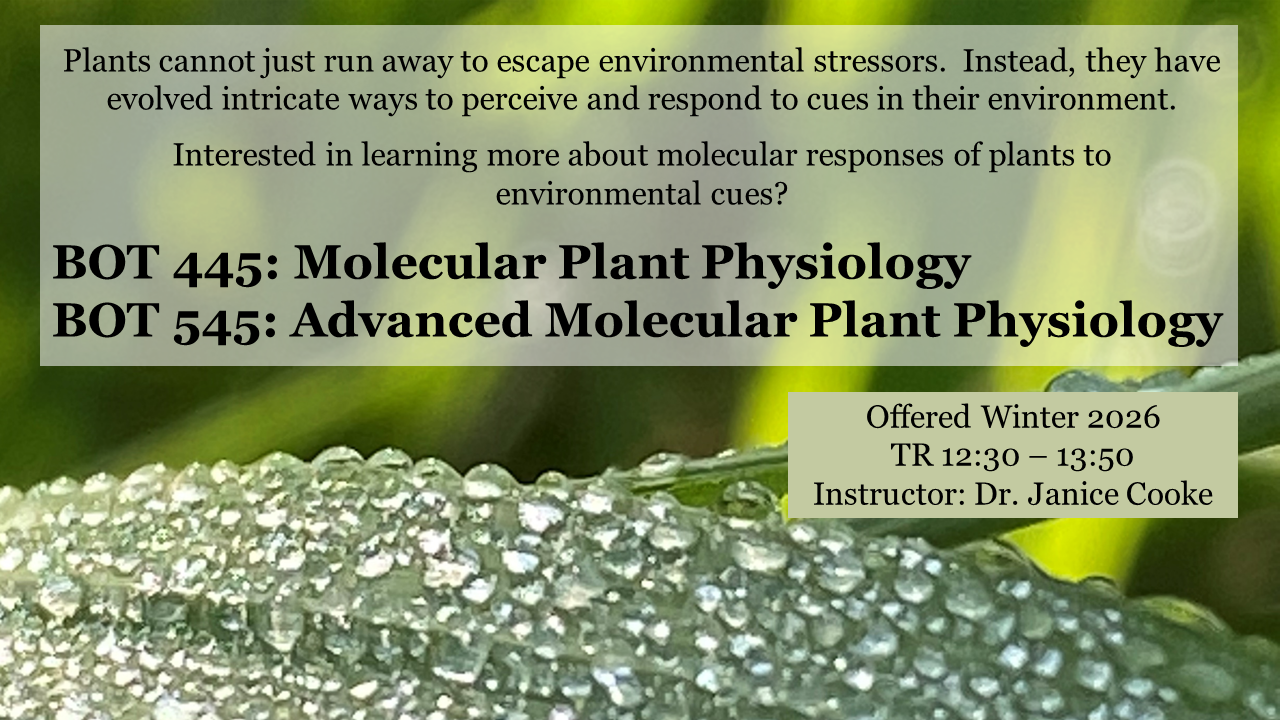 Plants cannot just run away to escape environmental stressors. Instead, they have evolved intricate ways to perceive and respond to cues in their environment.

Interested in learning more about molecular responses of plants to environmental cues?

BOT 445: Molecular Plant Physiology
BOT 545: Advanced Molecular Plant Physiology

Offered Winter 2026
TR 12:30 – 13:50
Instructor: Dr. Janice Cooke